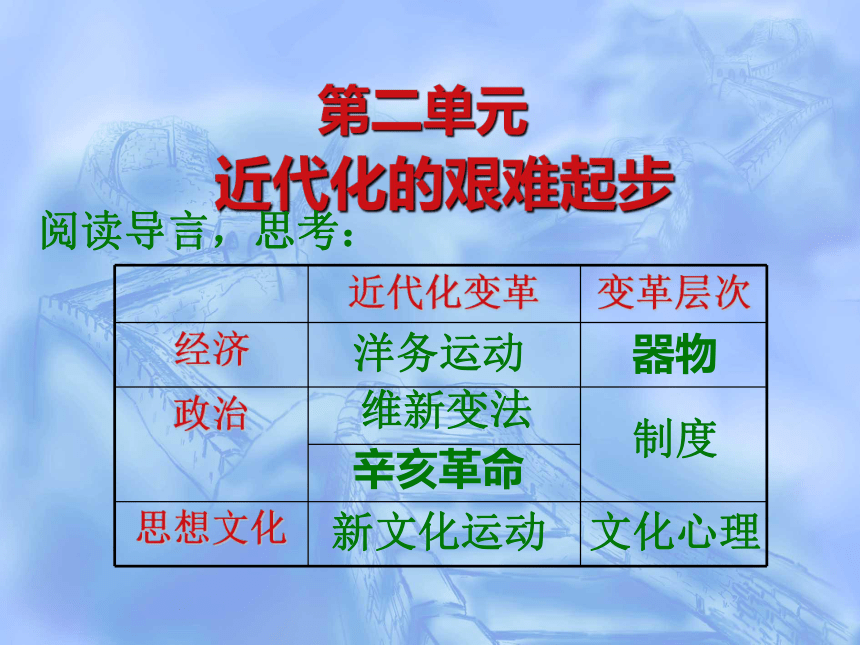 第二单元
近代化的艰难起步

阅读导言，思考：

| | 近代化变革 | 变革层次 |
|---|---|---|
| 经济 | 洋务运动 | 器物 |
| 政治 | 维新变法 | 制度 |
| | 辛亥革命 | |
| 思想文化 | 新文化运动 | 文化心理 |